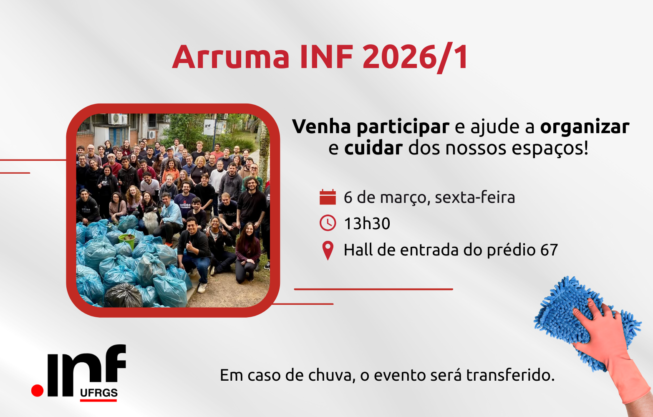 Arruma INF 2026/1

Venha participar e ajude a organizar e cuidar dos nossos espaços!

6 de março, sexta-feira

13h30

Hall de entrada do prédio 67

.inf UFRGS

Em caso de chuva, o evento será transferido.